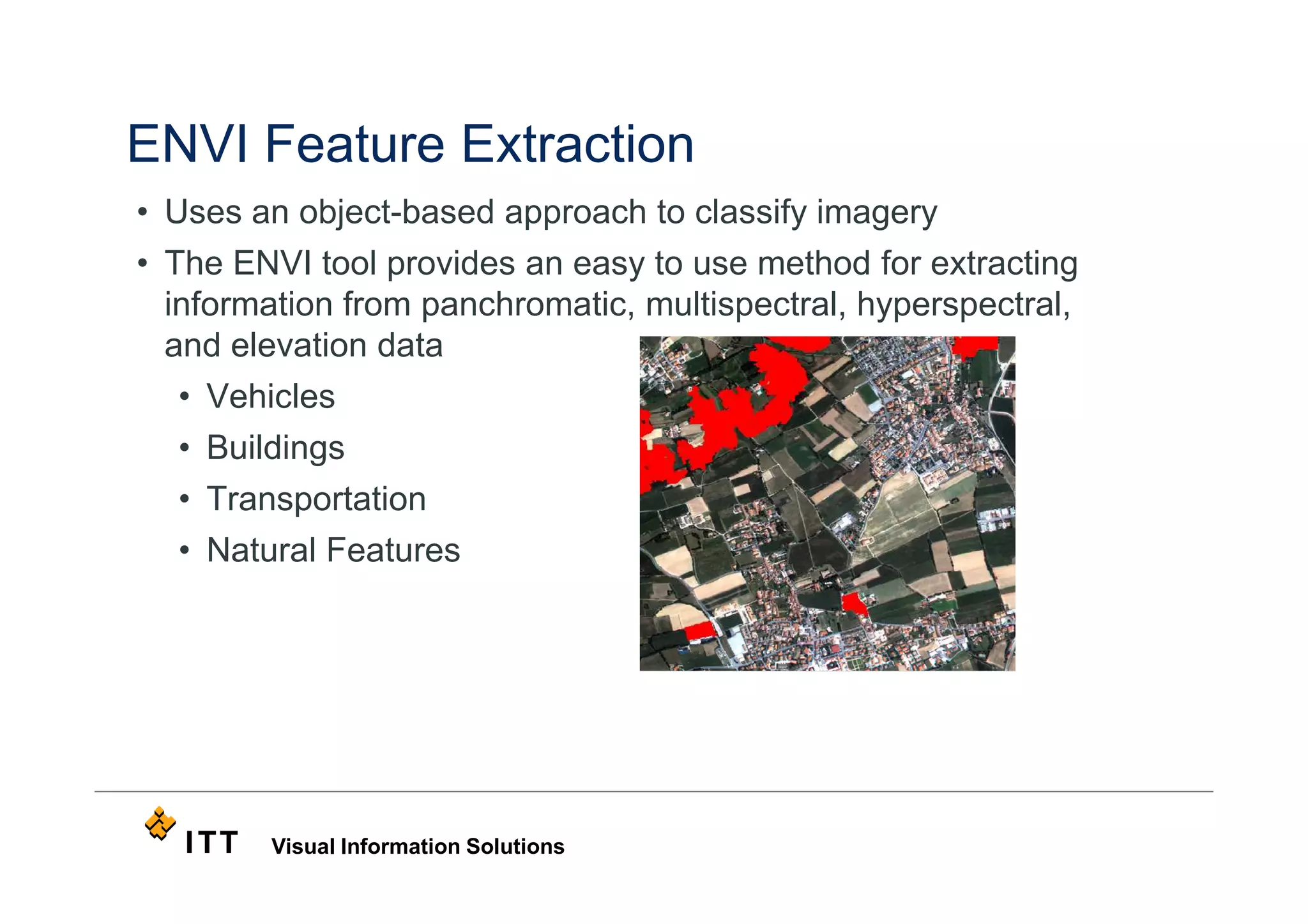 ENVI Feature Extraction

• Uses an object-based approach to classify imagery
• The ENVI tool provides an easy to use method for extracting information from panchromatic, multispectral, hyperspectral, and elevation data
  • Vehicles
  • Buildings
  • Transportation
  • Natural Features

ITT Visual Information Solutions